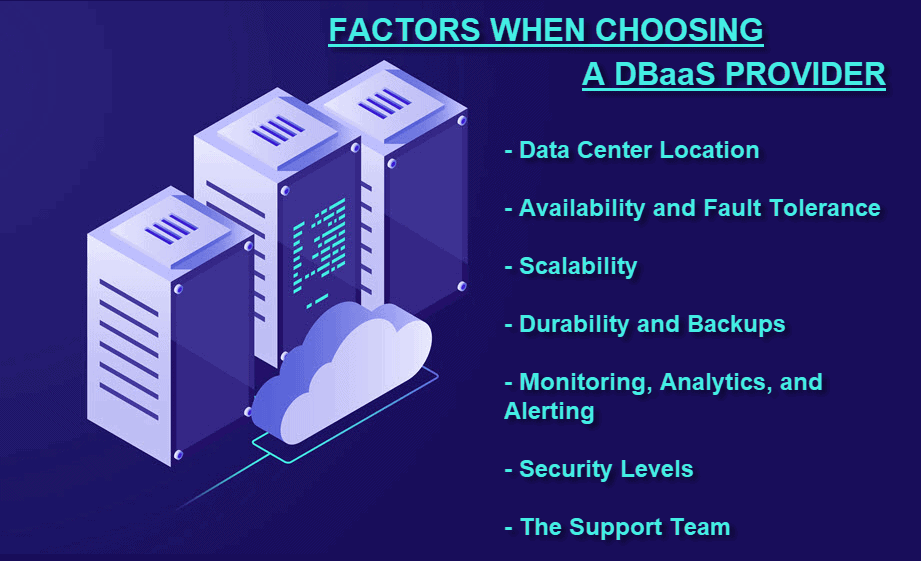 FACTORS WHEN CHOOSING
A DBaaS PROVIDER

- Data Center Location

- Availability and Fault Tolerance

- Scalability

- Durability and Backups

- Monitoring, Analytics, and Alerting

- Security Levels

- The Support Team